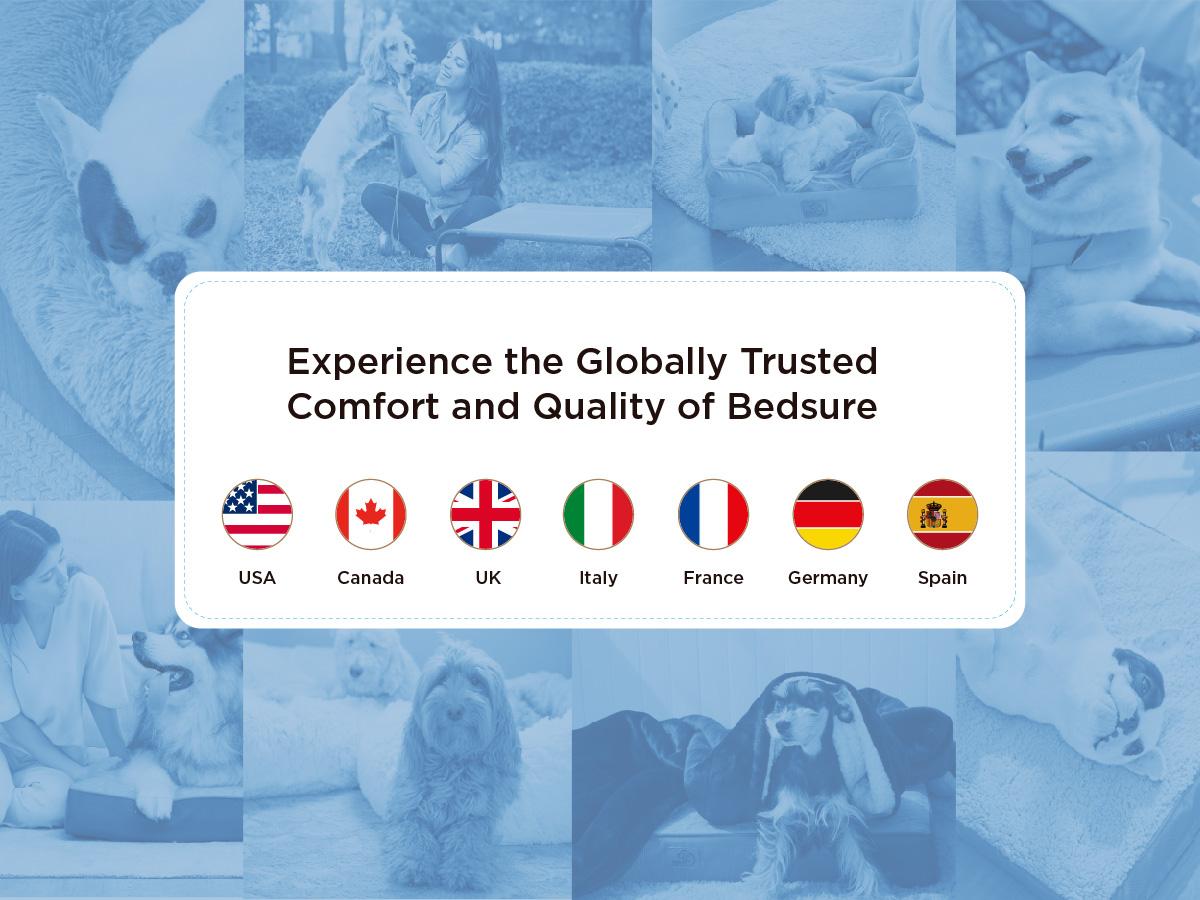 Experience the Globally Trusted Comfort and Quality of Bedsure

USA Canada UK Italy France Germany Spain